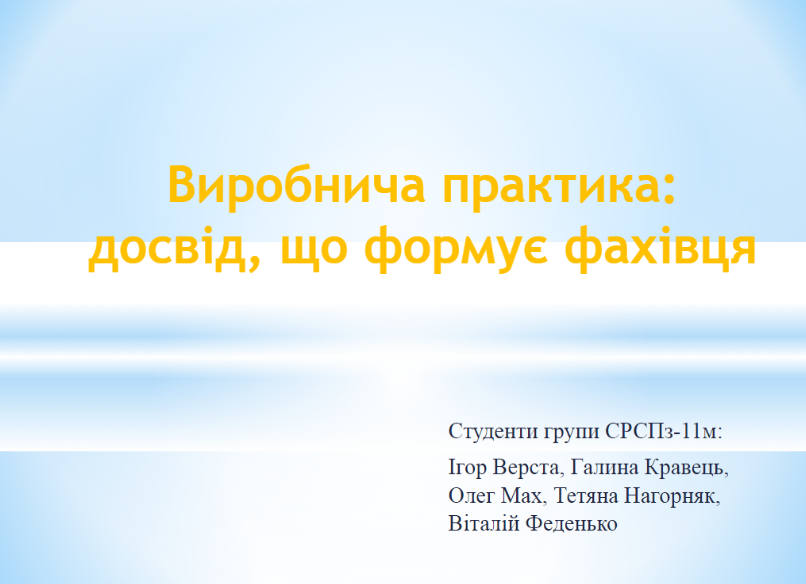 Виробнича практика: досвід, що формує фахівця

Студенти групи СРСПз-11м:

Ігор Верста, Галина Кравець, Олег Мах, Тетяна Нагорняк, Віталій Феденько